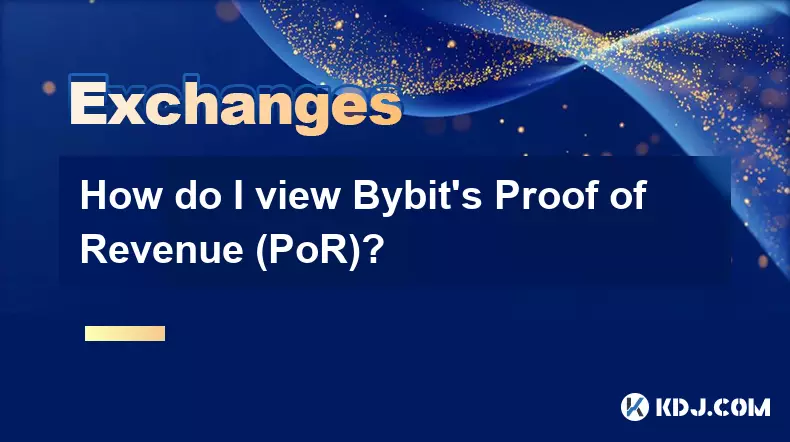 Exchanges

How do I view Bybit's Proof of Revenue (PoR)?

KDJ.COM